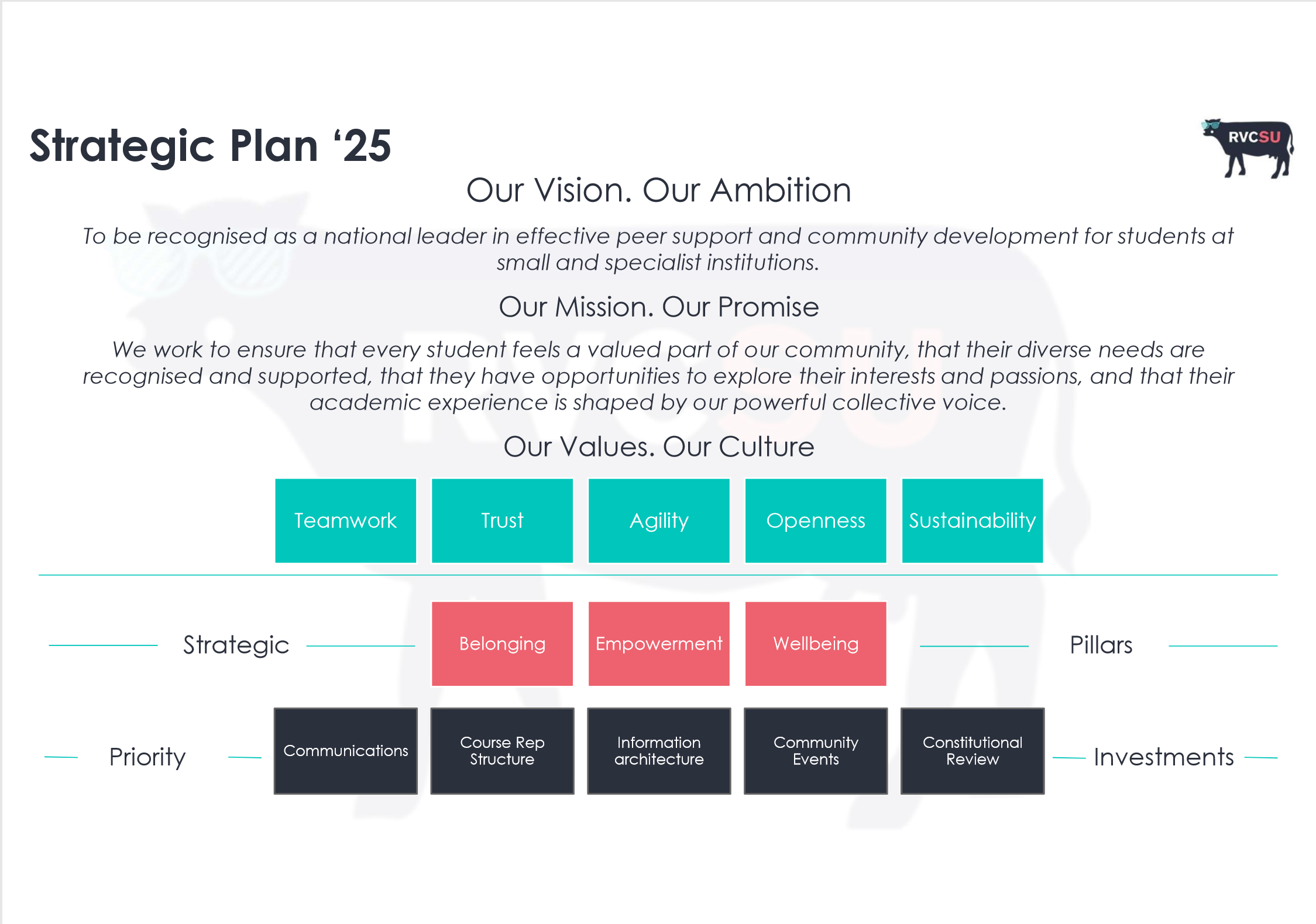 Strategic Plan ‘25

RVCSU

Our Vision. Our Ambition

To be recognised as a national leader in effective peer support and community development for students at small and specialist institutions.

Our Mission. Our Promise

We work to ensure that every student feels a valued part of our community, that their diverse needs are recognised and supported, that they have opportunities to explore their interests and passions, and that their academic experience is shaped by our powerful collective voice.

Our Values. Our Culture

Teamwork

Trust

Agility

Openness

Sustainability

Strategic

Belonging

Empowerment

Wellbeing

Pillars

Priority

Communications

Course Rep Structure

Information architecture

Community Events

Constitutional Review

Investments